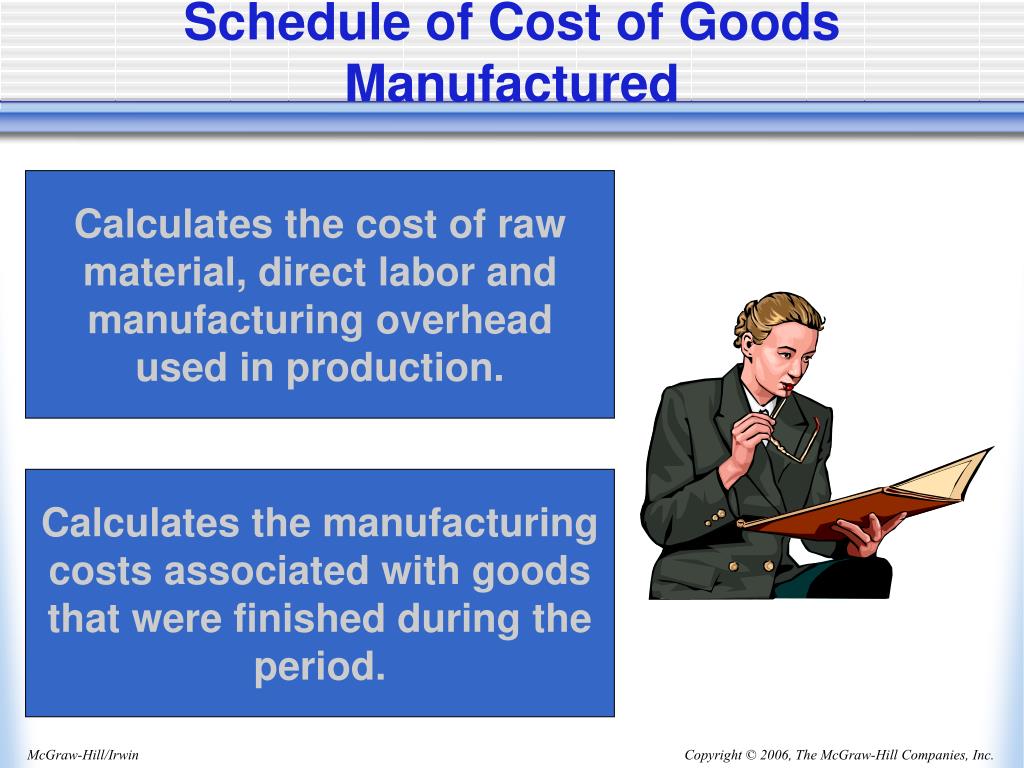 Schedule of Cost of Goods Manufactured

Calculates the cost of raw material, direct labor and manufacturing overhead used in production.

Calculates the manufacturing costs associated with goods that were finished during the period.

McGraw-Hill/Irwin

Copyright © 2006, The McGraw-Hill Companies, Inc.